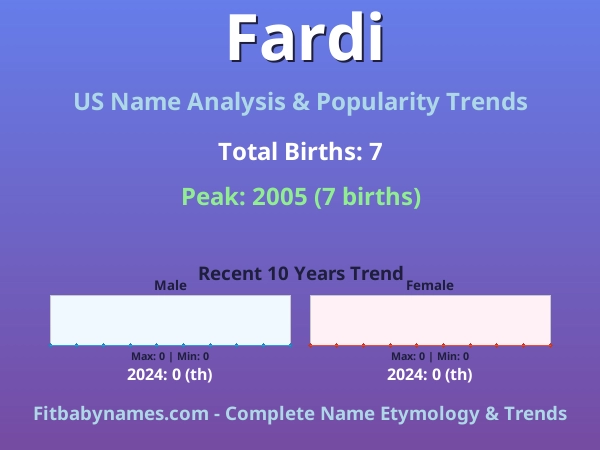 Fardi

US Name Analysis & Popularity Trends

Total Births: 7

Peak: 2005 (7 births)

Recent 10 Years Trend

Male

Max: 0 | Min: 0

2024: 0 (th)

Female

Max: 0 | Min: 0

2024: 0 (th)

Fitbabynames.com - Complete Name Etymology & Trends